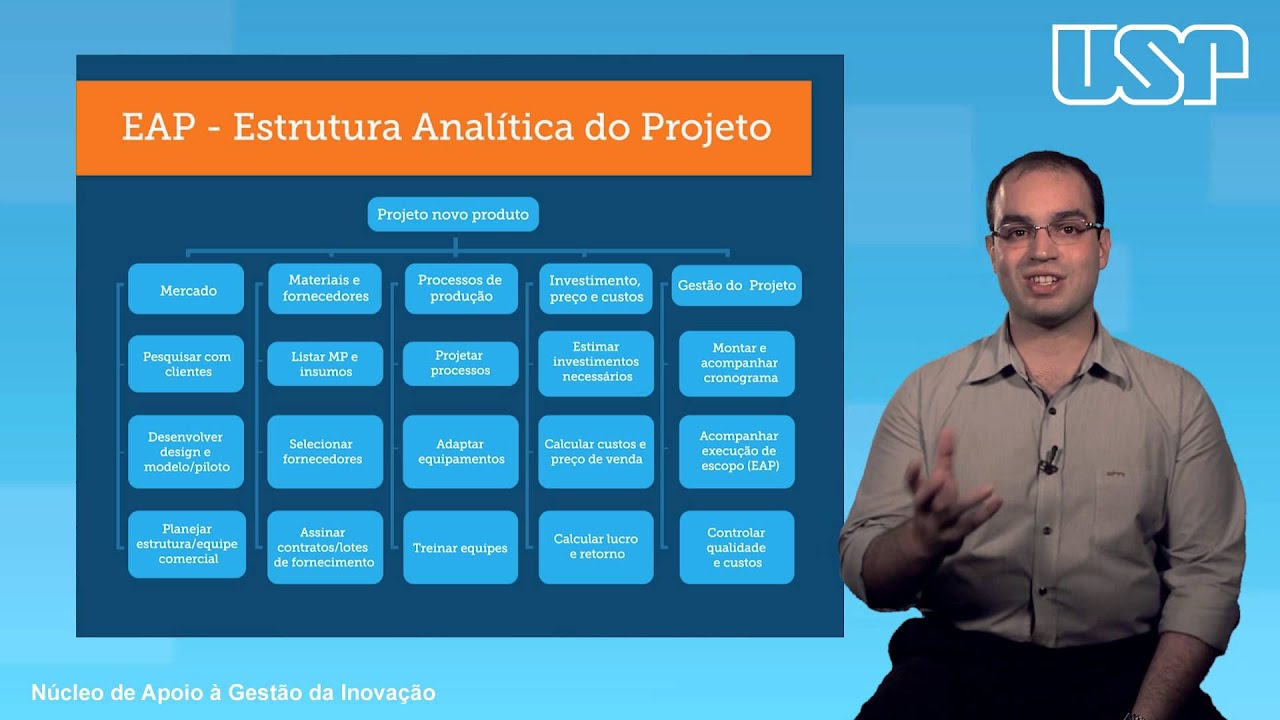 USP

EAP - Estrutura Analítica do Projeto

Projeto novo produto

Mercado

Pesquisar com clientes

Desenvolver design e modelo/piloto

Planejar estrutura/equipe comercial

Materiais e fornecedores

Listar MP e insumos

Selecionar fornecedores

Assinar contratos/lotes de fornecimento

Processos de produção

Projetar processos

Adaptar equipamentos

Treinar equipes

Investimento, preço e custos

Estimar investimentos necessários

Calcular custos e preço de venda

Calcular lucro e retorno

Gestão do Projeto

Montar e acompanhar cronograma

Acompanhar execução de escopo (EAP)

Controlar qualidade e custos

Núcleo de Apoio à Gestão da Inovação